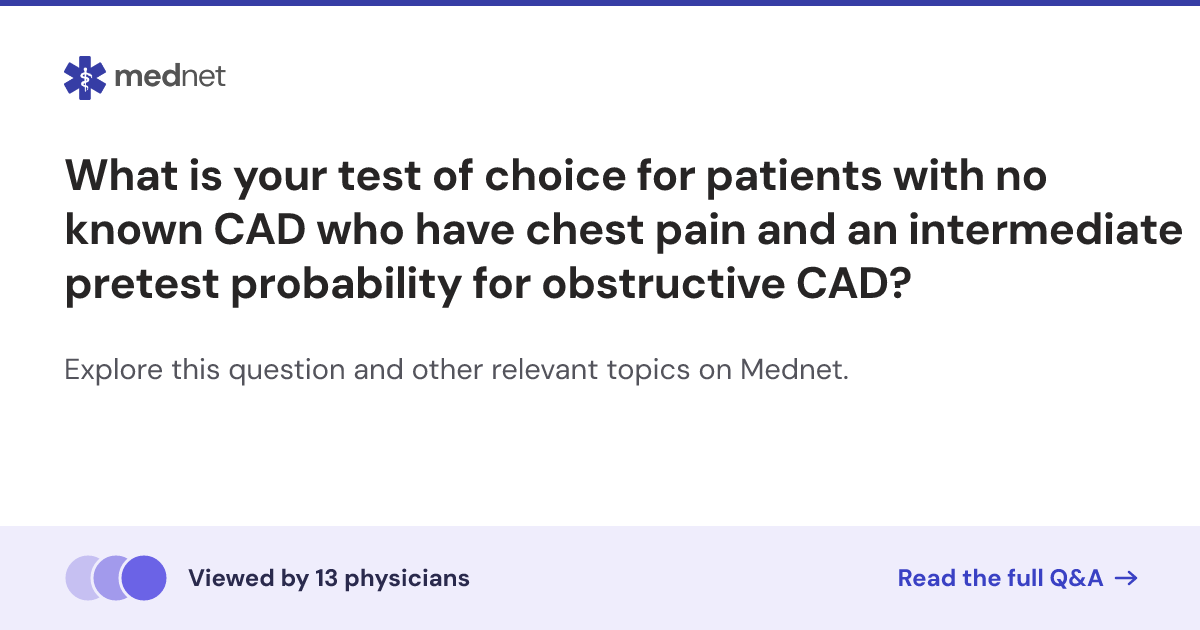 mednet

What is your test of choice for patients with no known CAD who have chest pain and an intermediate pretest probability for obstructive CAD?

Explore this question and other relevant topics on Mednet.

Viewed by 13 physicians

Read the full Q&A →